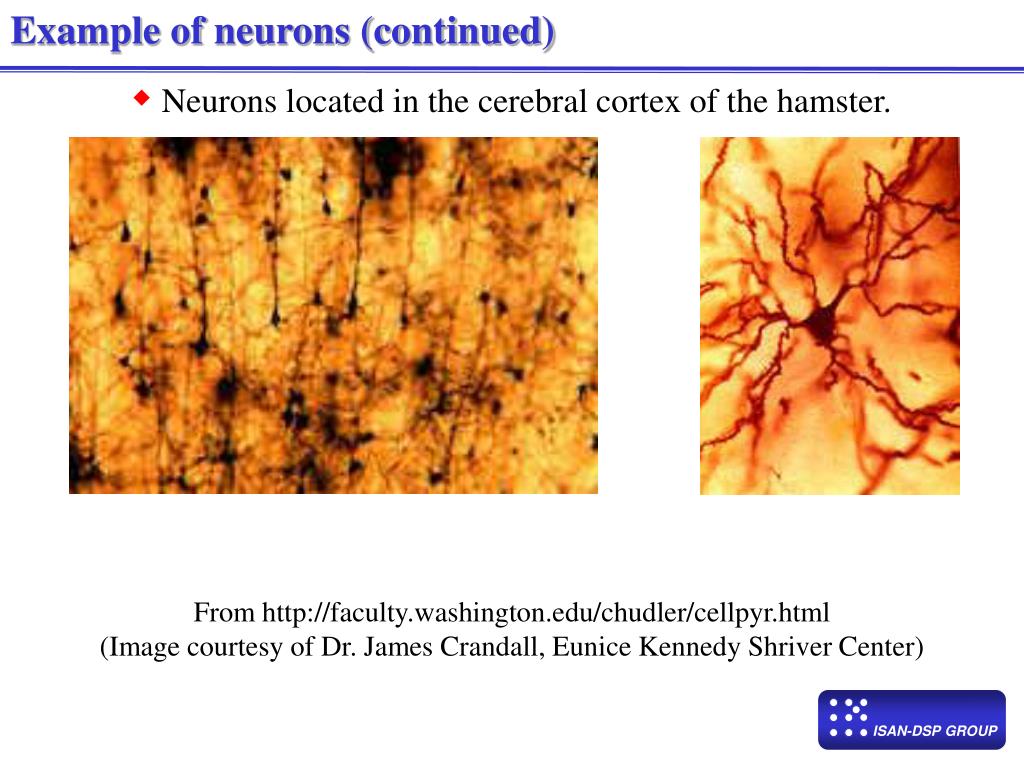 Example of neurons (continued)

Neurons located in the cerebral cortex of the hamster.

From http://faculty.washington.edu/chudler/cellpyr.html
(Image courtesy of Dr. James Crandall, Eunice Kennedy Shriver Center)

ISAN-DSP GROUP